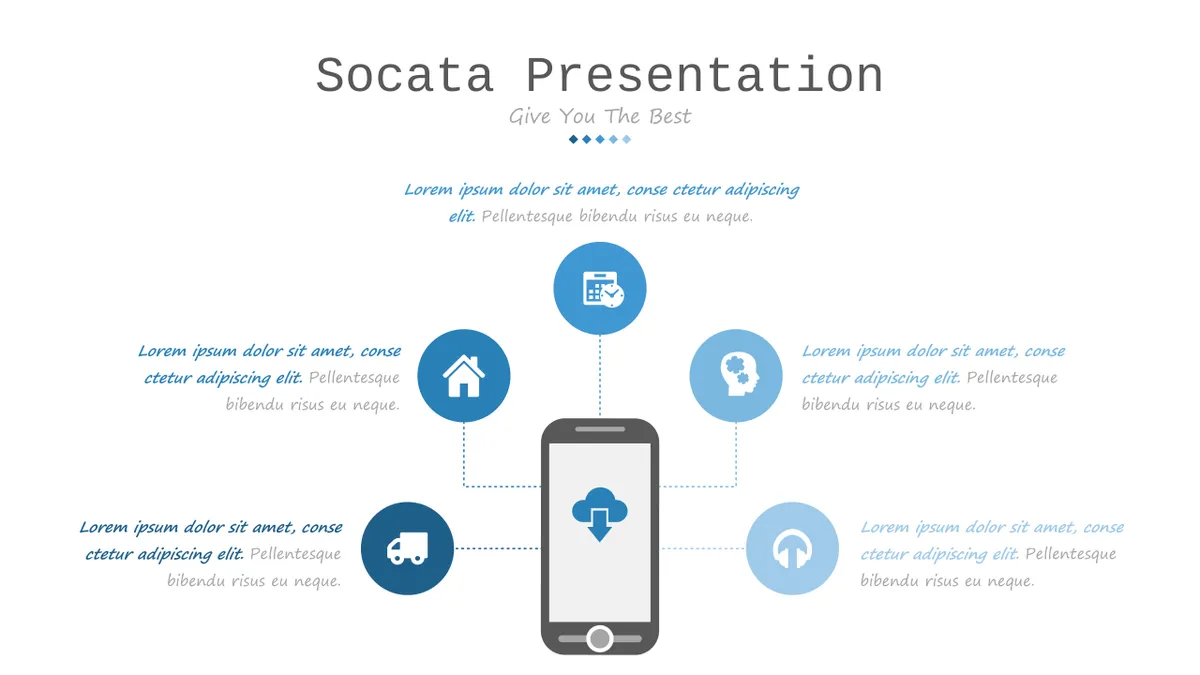 Socata Presentation

Give You The Best

Lorem ipsum dolor sit amet, conse ctetur adipiscing elit. Pellentesque bibendu risus eu neque.

Lorem ipsum dolor sit amet, conse ctetur adipiscing elit. Pellentesque bibendu risus eu neque.

Lorem ipsum dolor sit amet, conse ctetur adipiscing elit. Pellentesque bibendu risus eu neque.

Lorem ipsum dolor sit amet, conse ctetur adipiscing elit. Pellentesque bibendu risus eu neque.

Lorem ipsum dolor sit amet, conse ctetur adipiscing elit. Pellentesque bibendu risus eu neque.